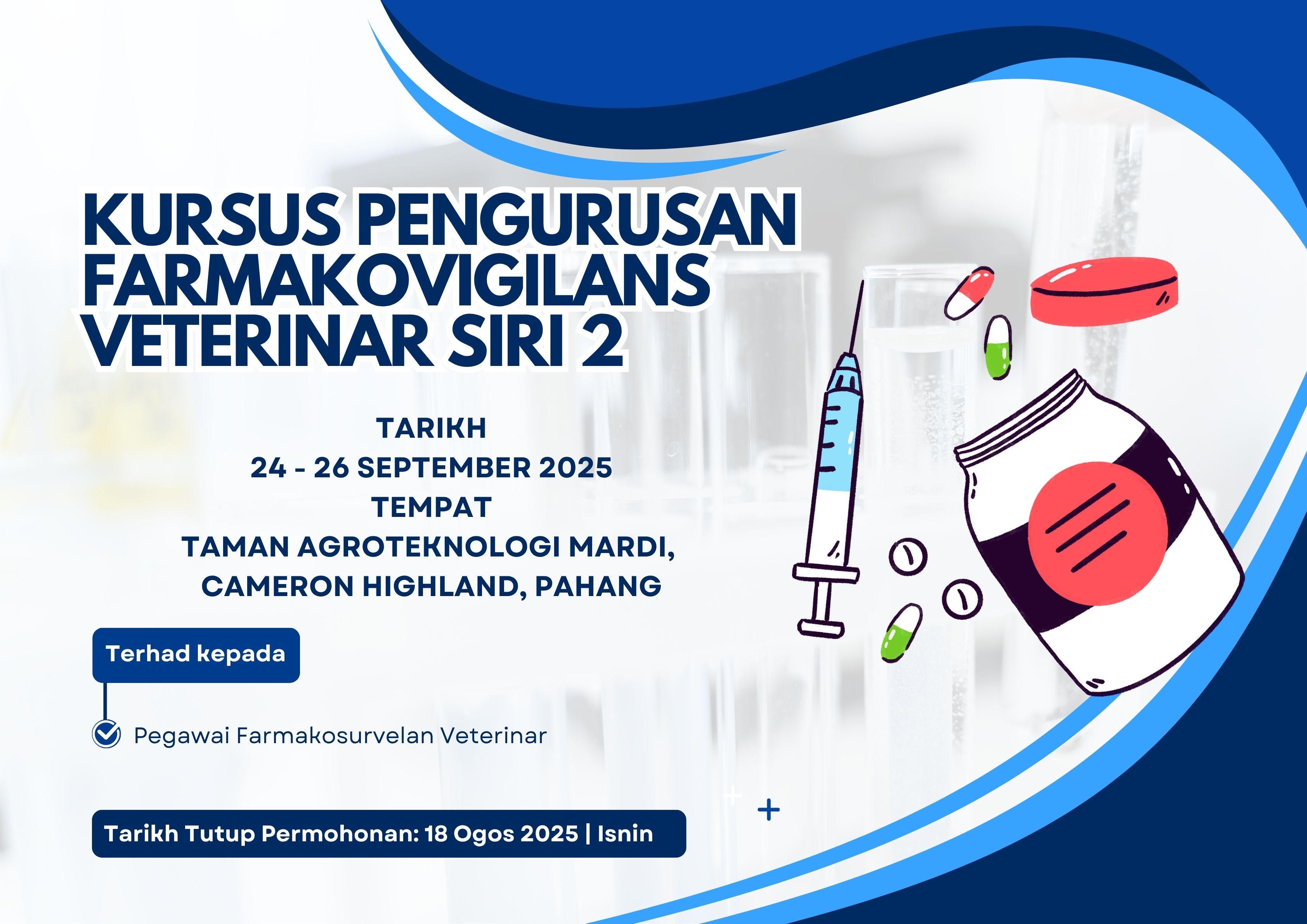 KURSUS PENGURUSAN FARMAKOVIGILANS VETERINAR SIRI 2

TARIKH
24 - 26 SEPTEMBER 2025
TEMPAT
TAMAN AGROTEKNOLOGI MARDI, CAMERON HIGHLAND, PAHANG

Terhad kepada

Pegawai Farmakosurvelan Veterinar

Tarikh Tutup Permohonan: 18 Ogos 2025 | Isnin